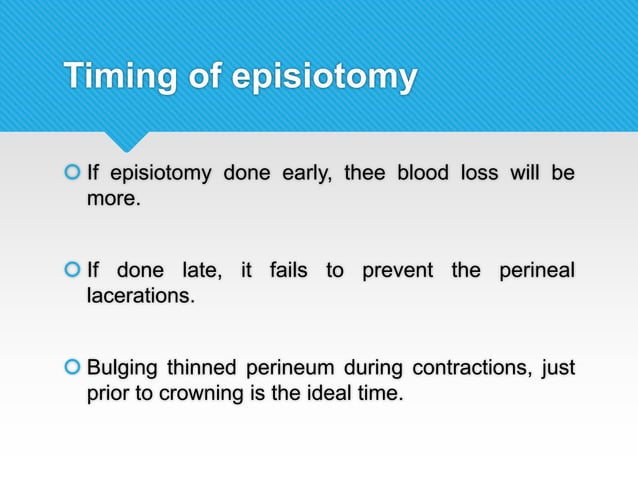 Timing of episiotomy

If episiotomy done early, thee blood loss will be more.

If done late, it fails to prevent the perineal lacerations.

Bulging thinned perineum during contractions, just prior to crowning is the ideal time.